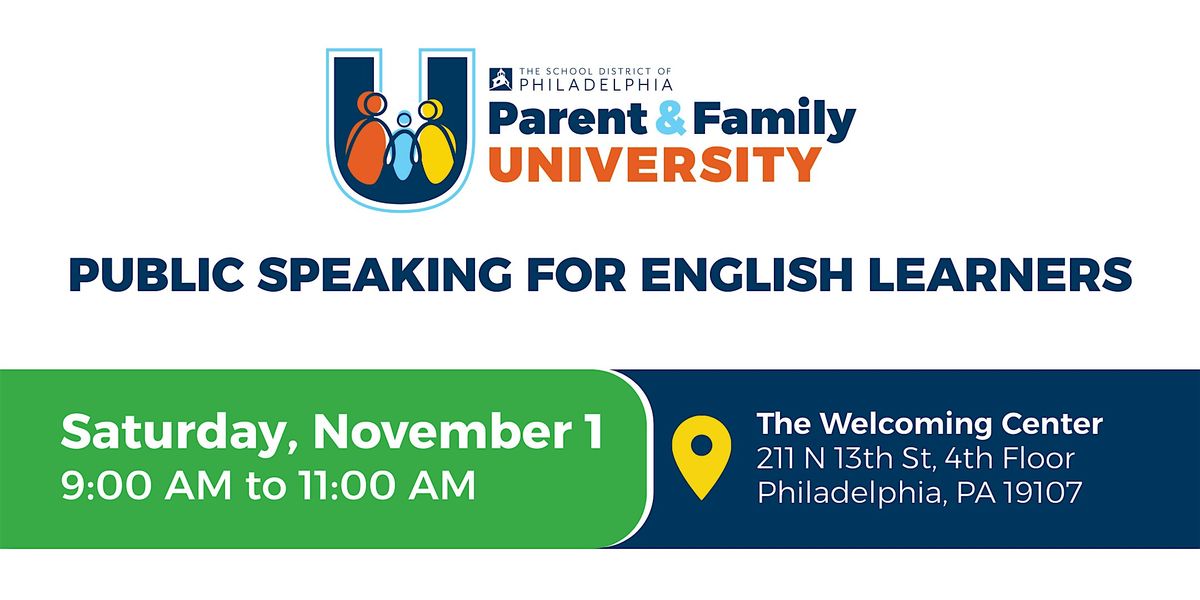 THE SCHOOL DISTRICT OF PHILADELPHIA
Parent & Family
UNIVERSITY

PUBLIC SPEAKING FOR ENGLISH LEARNERS

Saturday, November 1
9:00 AM to 11:00 AM

The Welcoming Center
211 N 13th St, 4th Floor
Philadelphia, PA 19107